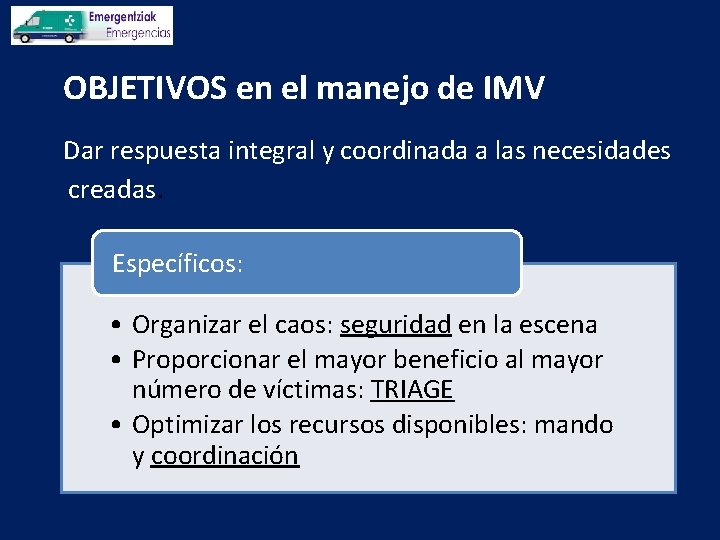 Emergentziak
Emergencias

OBJETIVOS en el manejo de IMV

Dar respuesta integral y coordinada a las necesidades creadas.

Específicos:

• Organizar el caos: seguridad en la escena
• Proporcionar el mayor beneficio al mayor número de víctimas: TRIAGE
• Optimizar los recursos disponibles: mando y coordinación